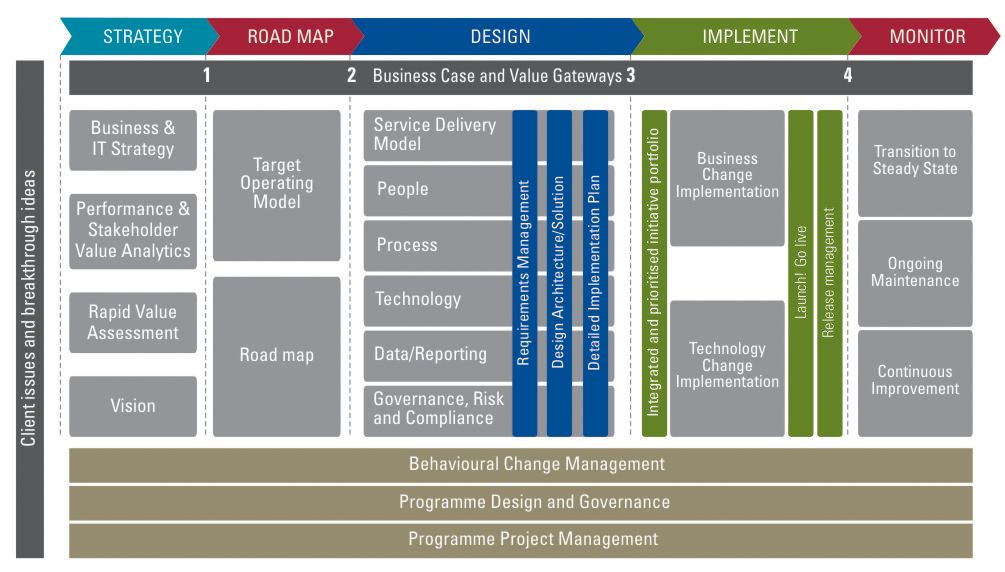 STRATEGY
ROAD MAP
DESIGN
IMPLEMENT
MONITOR

Client issues and breakthrough ideas

1
2
Business Case and Value Gateways 3
4

Business & IT Strategy
Performance & Stakeholder Value Analytics
Rapid Value Assessment
Vision

Target Operating Model
Road map

Service Delivery Model
People
Process
Technology
Data/Reporting
Governance, Risk and Compliance

Requirements Management
Design Architecture/Solution
Detailed Implementation Plan

Integrated and prioritised initiative portfolio
Business Change Implementation
Technology Change Implementation
Launch! Go live
Release management

Transition to Steady State
Ongoing Maintenance
Continuous Improvement

Behavioural Change Management
Programme Design and Governance
Programme Project Management